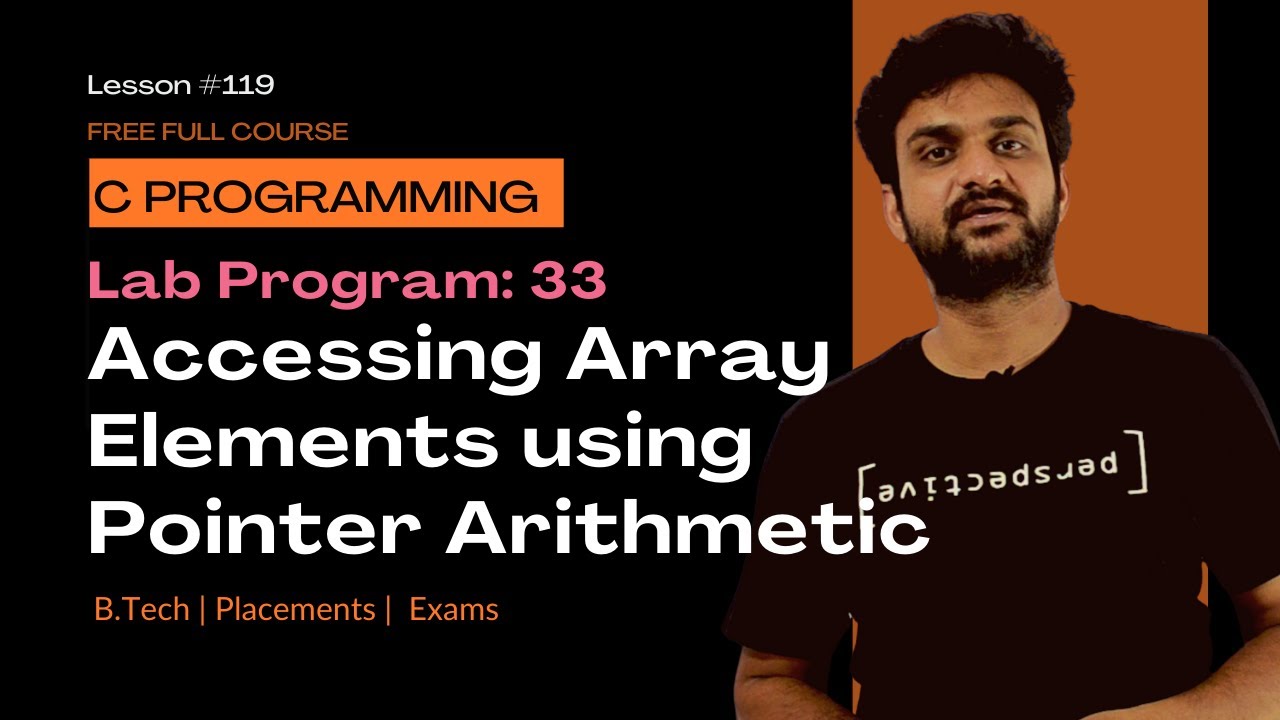 Lesson #119

FREE FULL COURSE

C PROGRAMMING

Lab Program: 33

Accessing Array Elements using Pointer Arithmetic

B.Tech | Placements | Exams

[perspective]